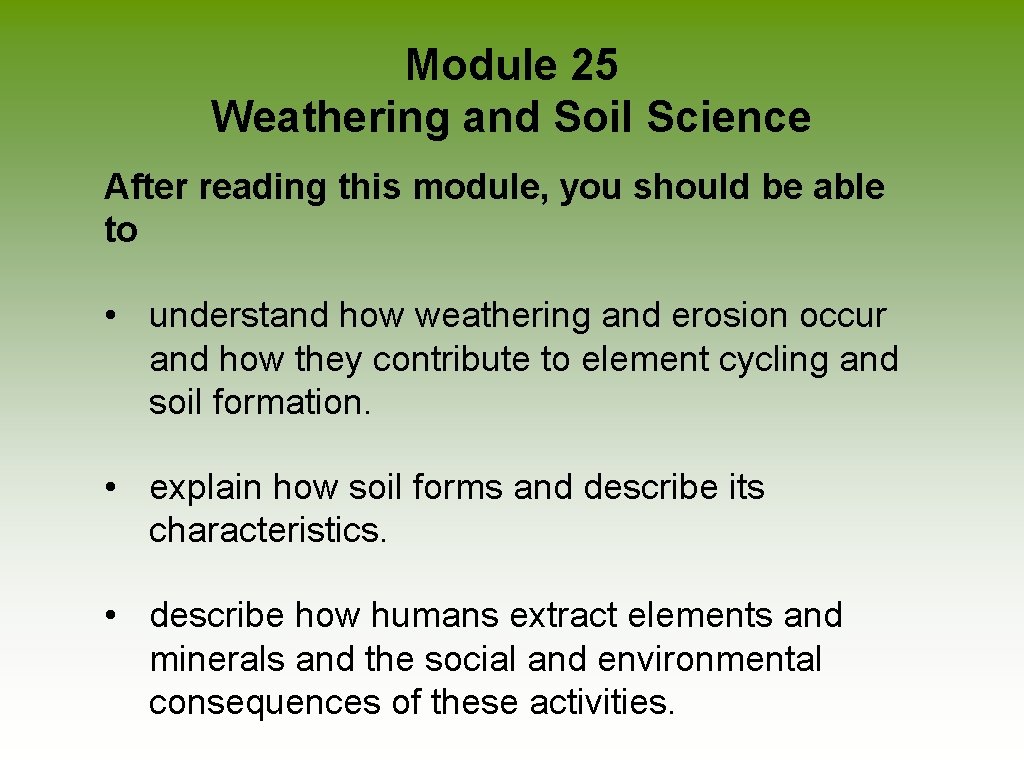 Module 25
Weathering and Soil Science

After reading this module, you should be able to

• understand how weathering and erosion occur and how they contribute to element cycling and soil formation.

• explain how soil forms and describe its characteristics.

• describe how humans extract elements and minerals and the social and environmental consequences of these activities.